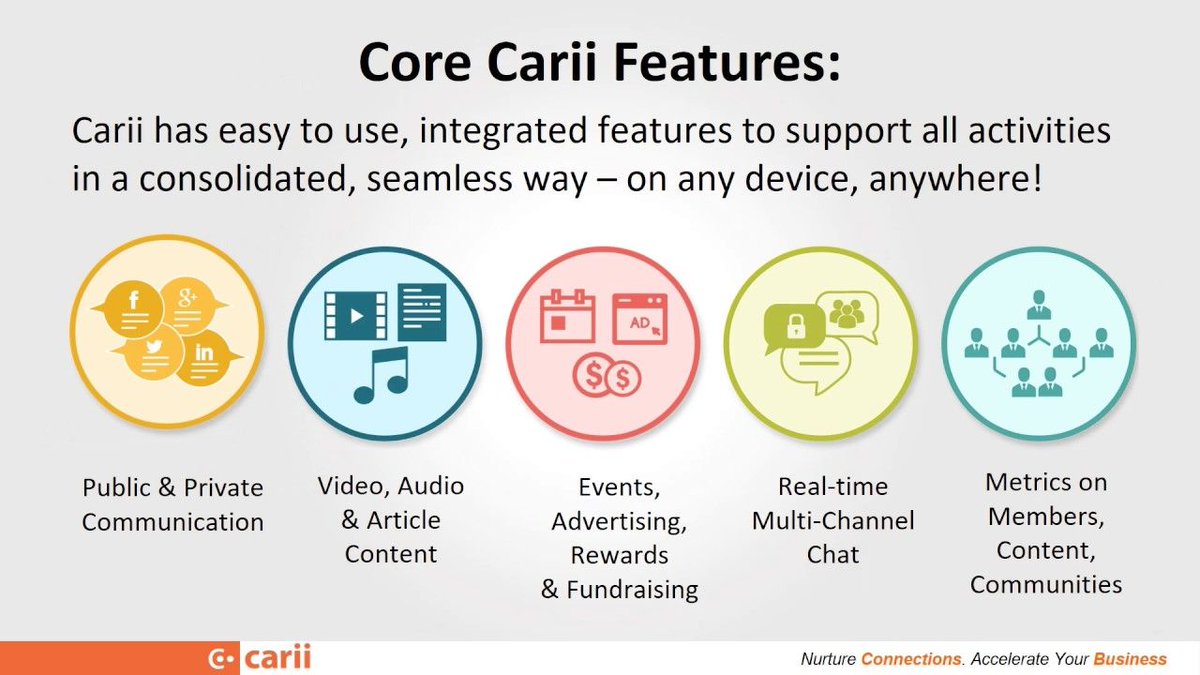 Core Carii Features:

Carii has easy to use, integrated features to support all activities in a consolidated, seamless way – on any device, anywhere!

f g+ in AD $ $

Public & Private Communication

Video, Audio & Article Content

Events, Advertising, Rewards & Fundraising

Real-time Multi-Channel Chat

Metrics on Members, Content, Communities

carii

Nurture Connections. Accelerate Your Business